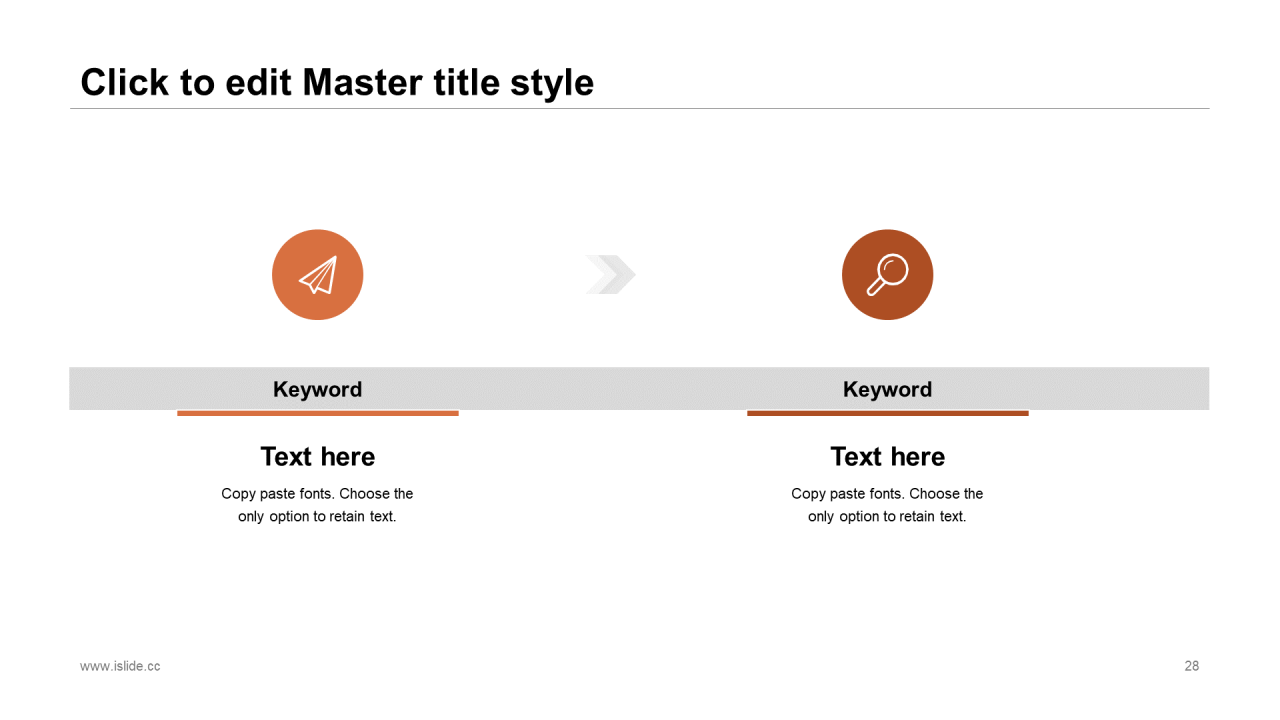 Click to edit Master title style

Keyword

Text here

Copy paste fonts. Choose the only option to retain text.

Keyword

Text here

Copy paste fonts. Choose the only option to retain text.

www.islide.cc

28